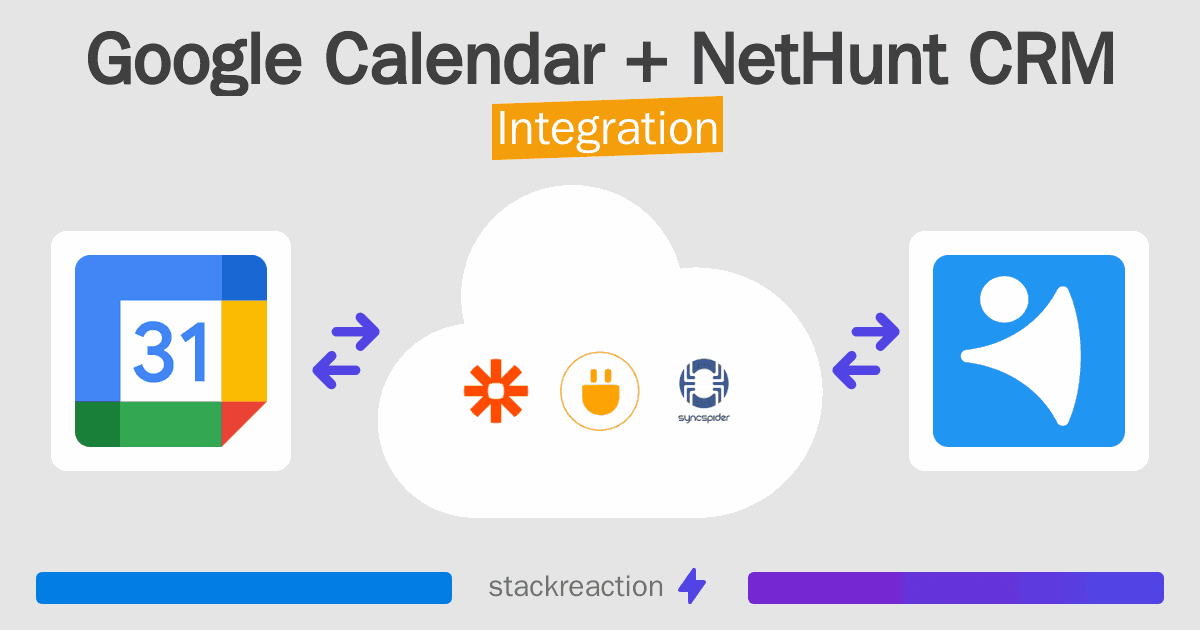 Google Calendar + NetHunt CRM
Integration

31

syncspider

stackreaction